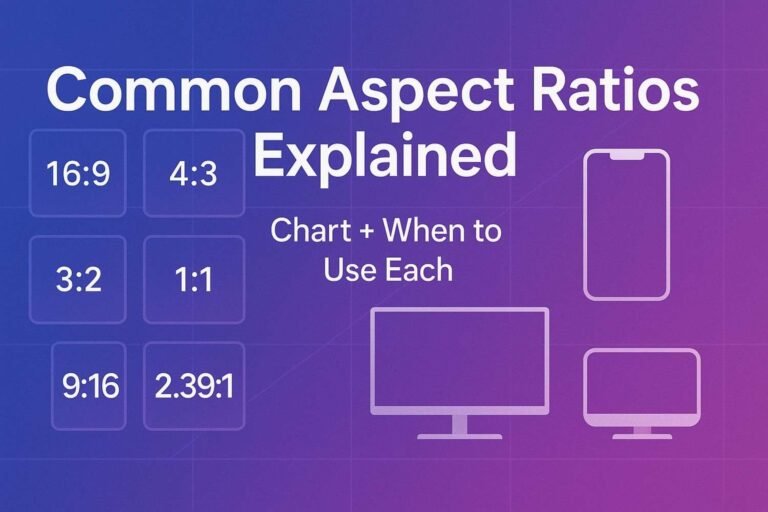 Common Aspect Ratios Explained

Chart + When to Use Each

16:9

4:3

3:2

1:1

9:16

2.39:1